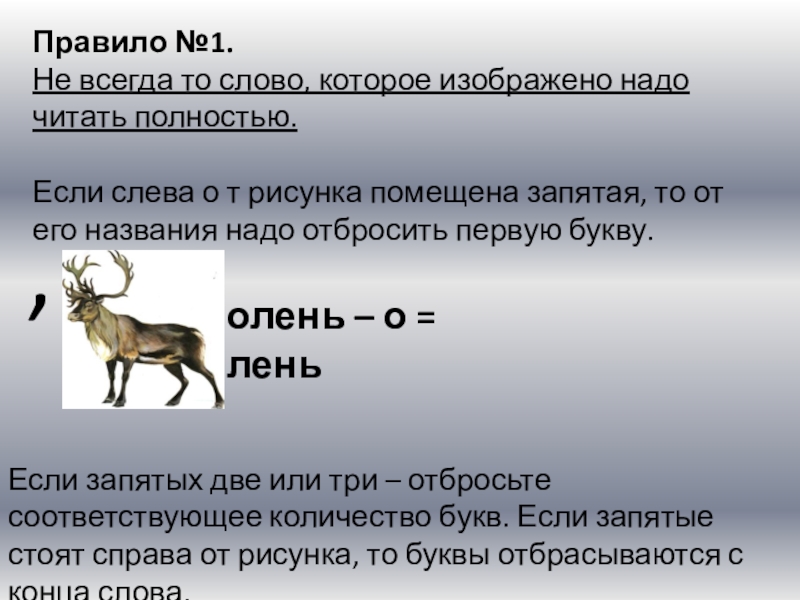 Правило №1.
Не всегда то слово, которое изображено надо читать полностью.

Если слева о т рисунка помещена запятая, то от его названия надо отбросить первую букву.

, олень – о = лень

Если запятых две или три – отбросьте соответствующее количество букв. Если запятые стоят справа от рисунка, то буквы отбрасываются с конца слова.